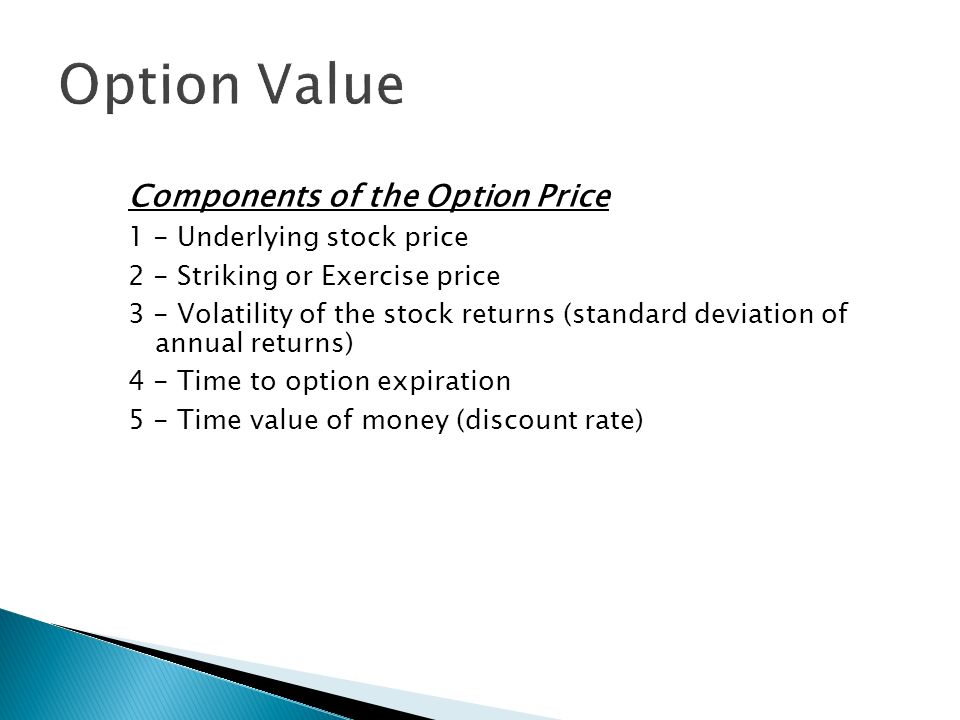 Option Value

Components of the Option Price

1 - Underlying stock price

2 - Striking or Exercise price

3 - Volatility of the stock returns (standard deviation of annual returns)

4 - Time to option expiration

5 - Time value of money (discount rate)